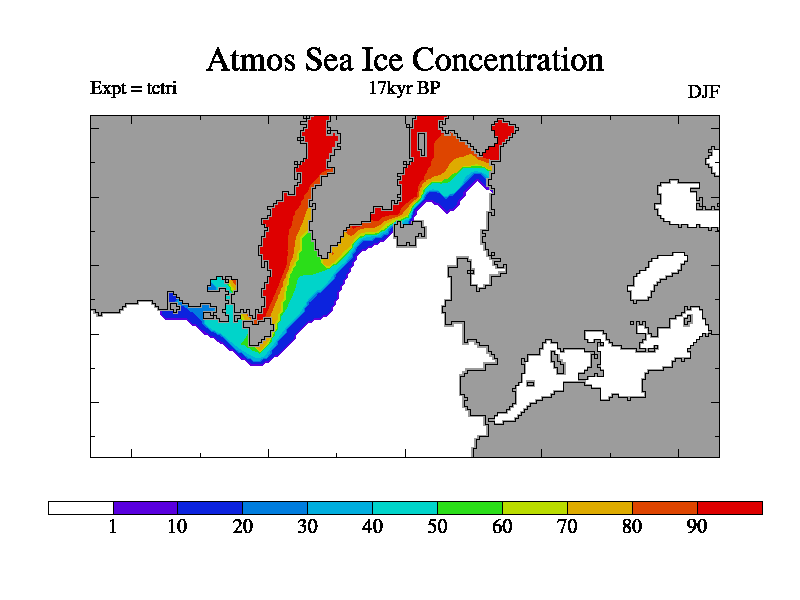 Atmos Sea Ice Concentration

Expt = tctri

17kyr BP

DJF

1 10 20 30 40 50 60 70 80 90